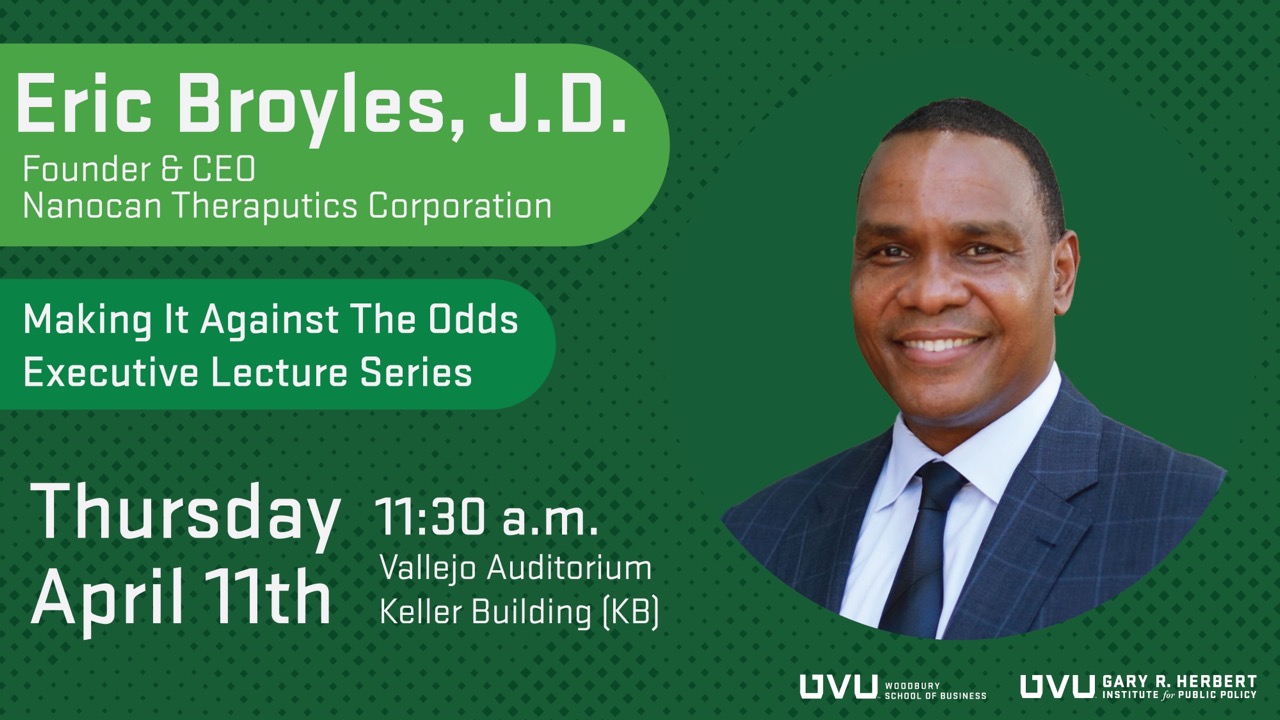 Eric Broyles, J.D.
Founder & CEO
Nanocan Theraputics Corporation

Making It Against The Odds
Executive Lecture Series

Thursday
April 11th

11:30 a.m.
Vallejo Auditorium
Keller Building (KB)

UVU WOODBURY SCHOOL OF BUSINESS

UVU GARY R. HERBERT INSTITUTE for PUBLIC POLICY